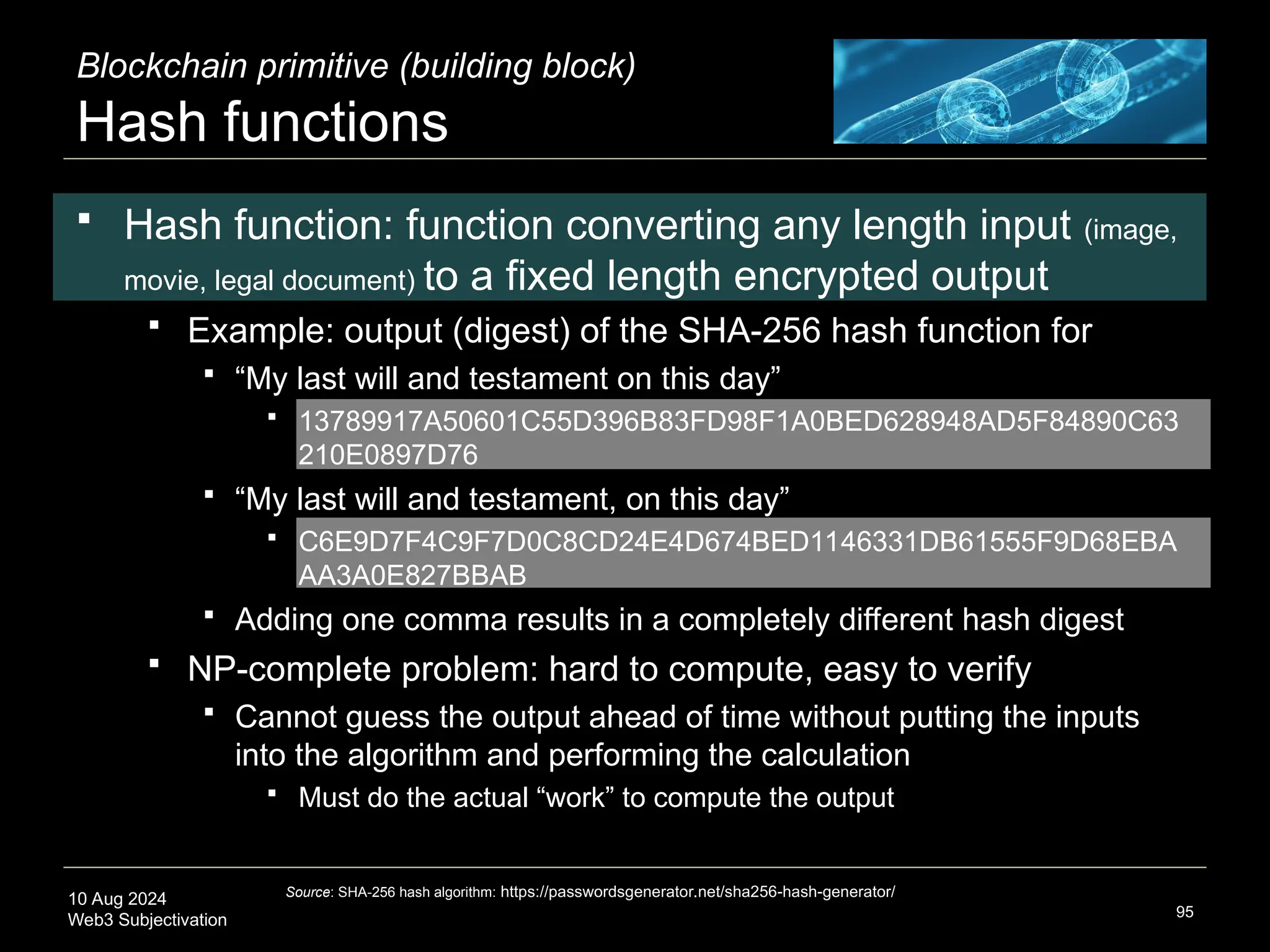 Blockchain primitive (building block)
Hash functions

▪ Hash function: function converting any length input (image, movie, legal document) to a fixed length encrypted output
▪ Example: output (digest) of the SHA-256 hash function for
▪ “My last will and testament on this day”
▪ 13789917A50601C55D396B83FD98F1A0BED628948AD5F84890C63210E0897D76
▪ “My last will and testament, on this day”
▪ C6E9D7F4C9F7D0C8CD24E4D674BED1146331DB61555F9D68EBAAA3A0E827BBAB
▪ Adding one comma results in a completely different hash digest
▪ NP-complete problem: hard to compute, easy to verify
▪ Cannot guess the output ahead of time without putting the inputs into the algorithm and performing the calculation
▪ Must do the actual “work” to compute the output

10 Aug 2024
Web3 Subjectivation

Source: SHA-256 hash algorithm: https://passwordsgenerator.net/sha256-hash-generator/

95